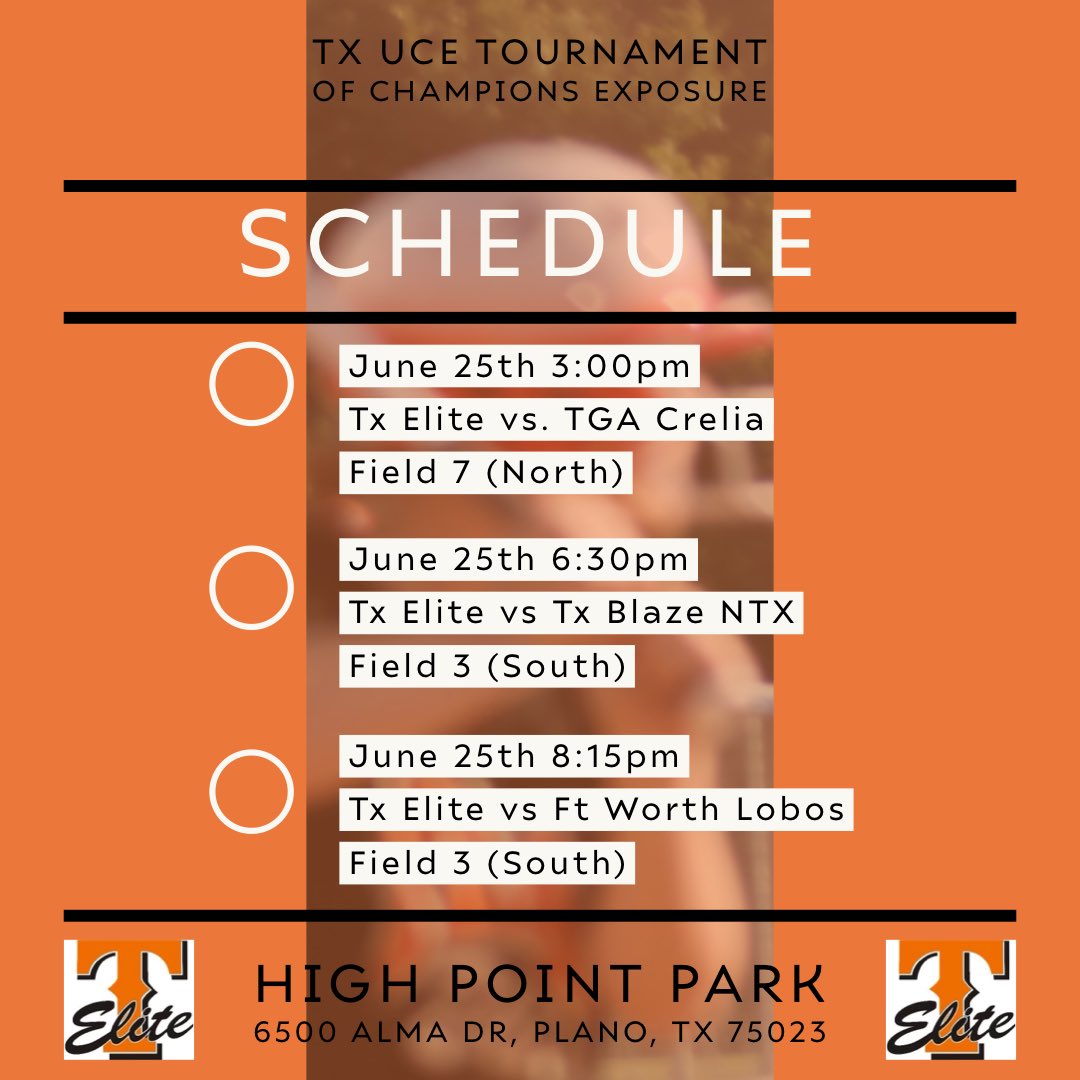 TX UCE TOURNAMENT OF CHAMPIONS EXPOSURE

SCHEDULE

June 25th 3:00pm
Tx Elite vs. TGA Crelia
Field 7 (North)

June 25th 6:30pm
Tx Elite vs Tx Blaze NTX
Field 3 (South)

June 25th 8:15pm
Tx Elite vs Ft Worth Lobos
Field 3 (South)

T Elite

HIGH POINT PARK
6500 ALMA DR, PLANO, TX 75023

T Elite